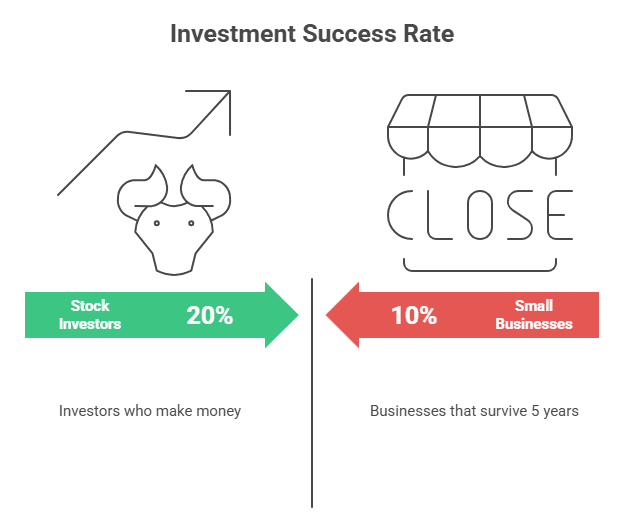 Investment Success Rate

CLOSE

Stock Investors 20%

10% Small Businesses

Investors who make money

Businesses that survive 5 years